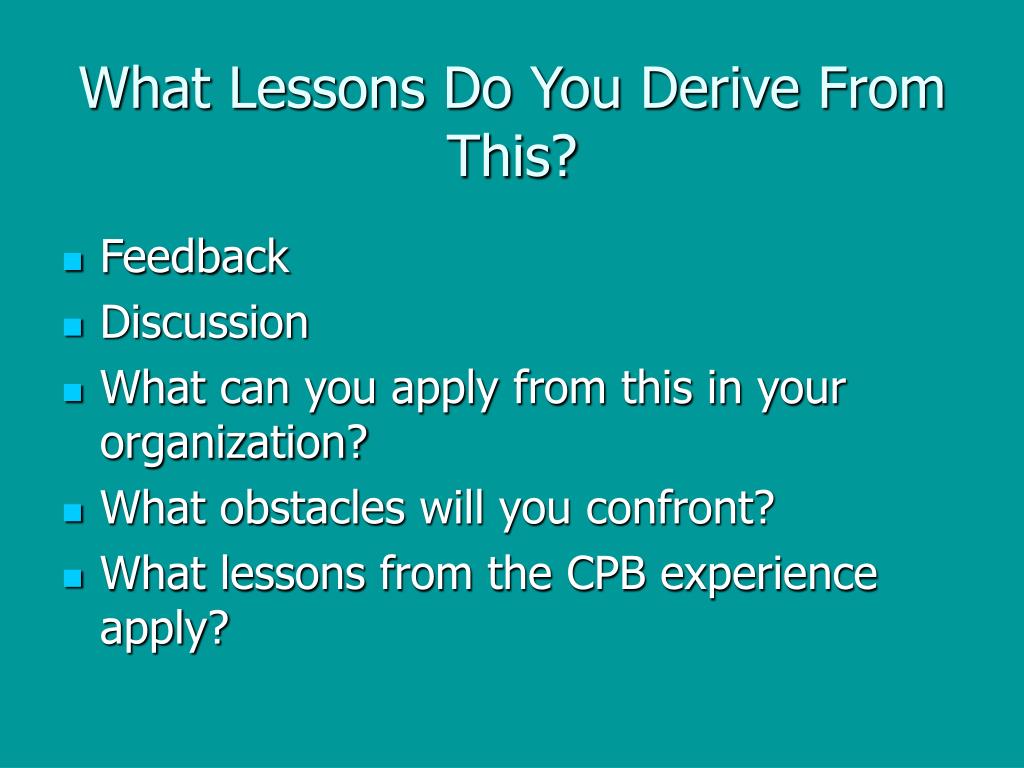 What Lessons Do You Derive From This?

- Feedback
- Discussion
- What can you apply from this in your organization?
- What obstacles will you confront?
- What lessons from the CPB experience apply?